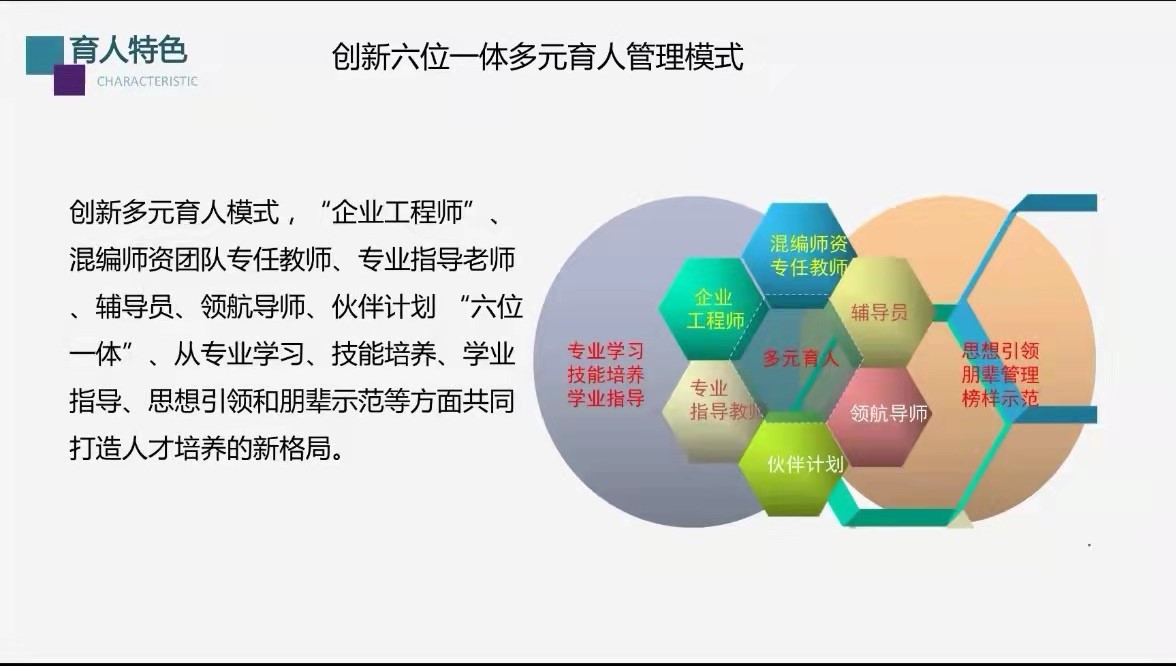 育人特色
CHARACTERISTIC

创新六位一体多元育人管理模式

创新多元育人模式，“企业工程师”、混编师资团队专任教师、专业指导老师、辅导员、领航导师、伙伴计划 “六位一体”、从专业学习、技能培养、学业指导、思想引领和朋辈示范等方面共同打造人才培养的新格局。

专业学习
技能培养
学业指导

混编师资
专任教师

企业
工程师

辅导员

多元育人

专业
指导教师

领航导师

伙伴计划

思想引领
朋辈管理
榜样示范